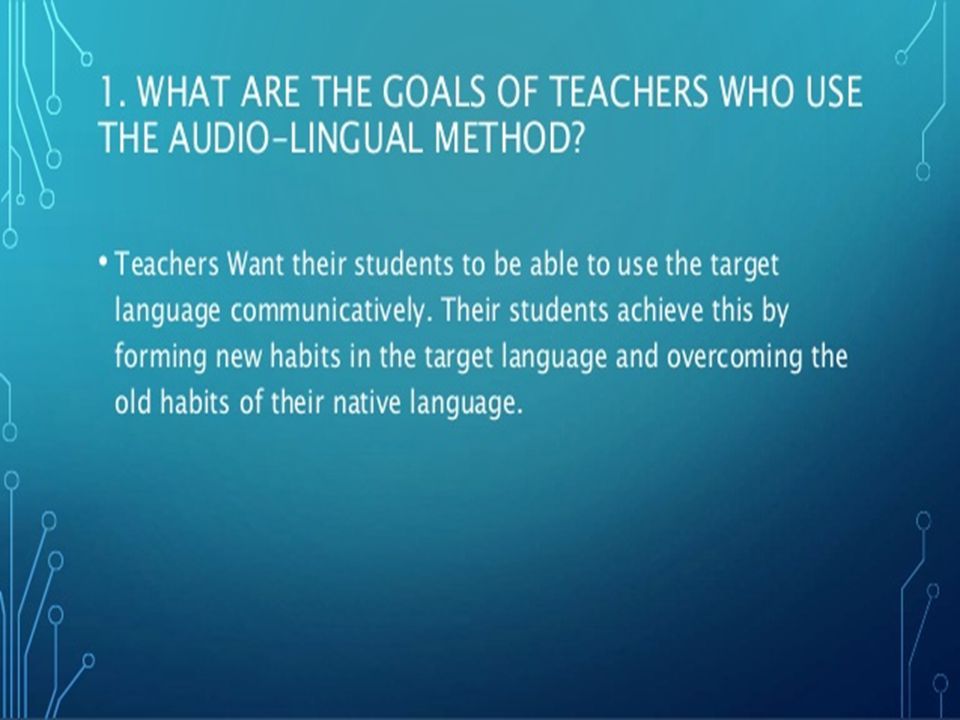 1. WHAT ARE THE GOALS OF TEACHERS WHO USE THE AUDIO-LINGUAL METHOD?

• Teachers Want their students to be able to use the target language communicatively. Their students achieve this by forming new habits in the target language and overcoming the old habits of their native language.